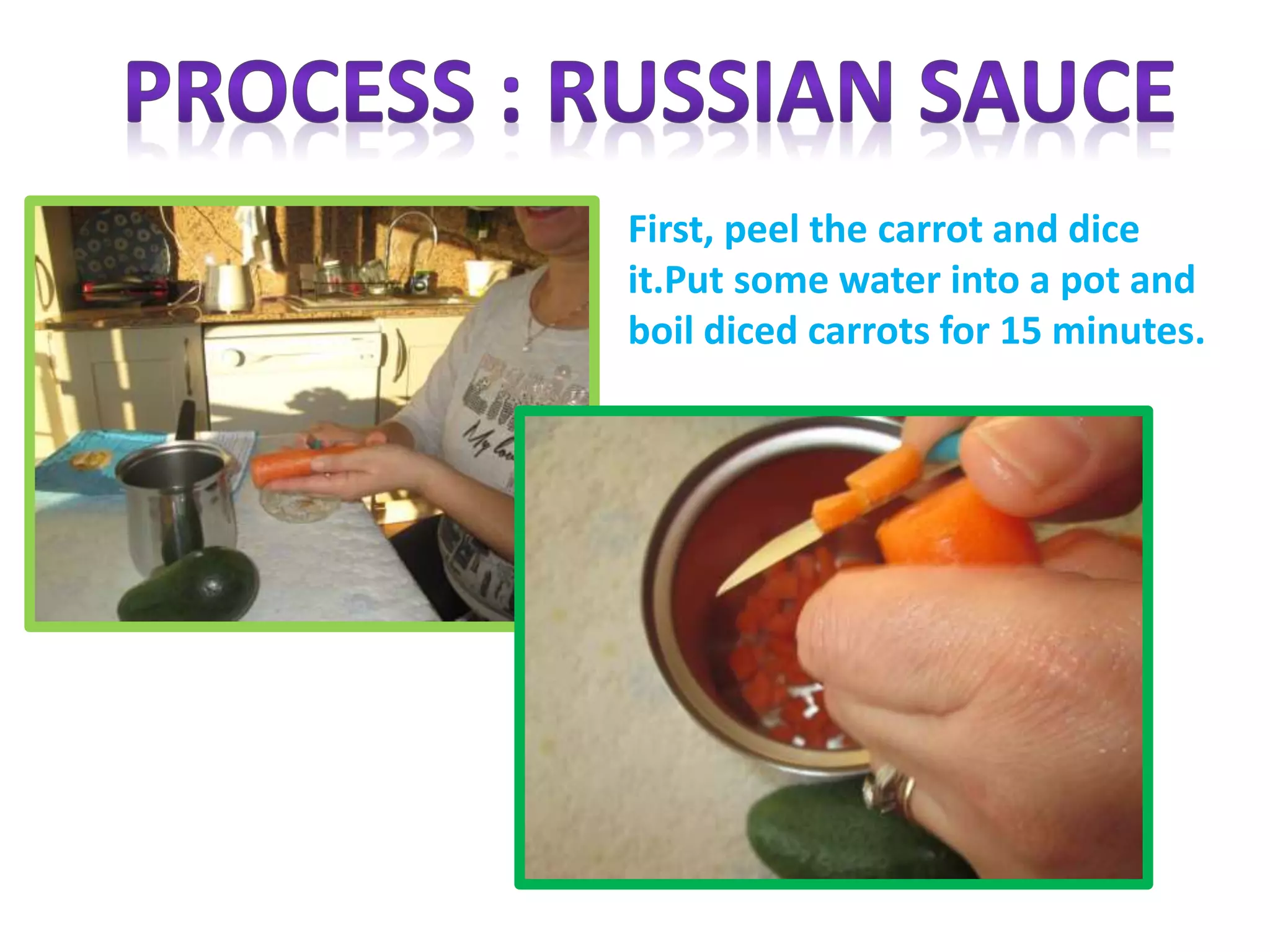 PROCESS : RUSSIAN SAUCE

First, peel the carrot and dice it.Put some water into a pot and boil diced carrots for 15 minutes.